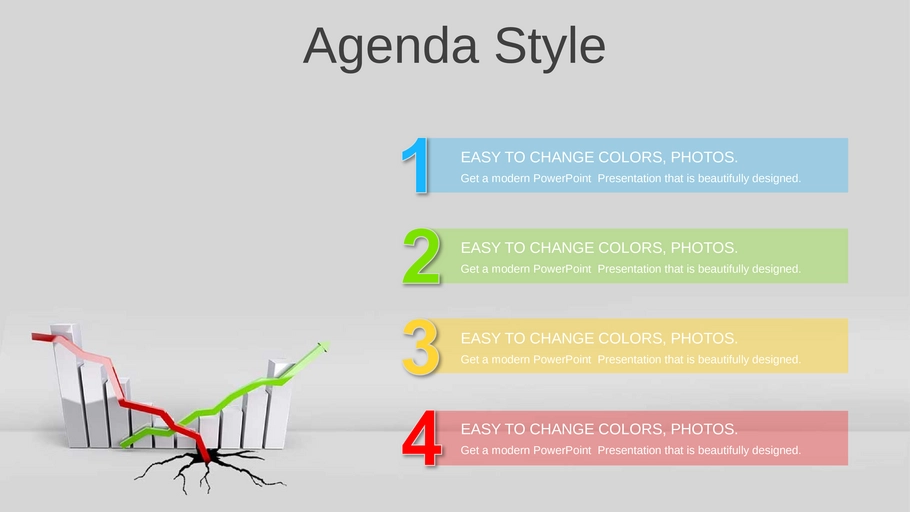 Agenda Style

1
EASY TO CHANGE COLORS, PHOTOS.
Get a modern PowerPoint Presentation that is beautifully designed.

2
EASY TO CHANGE COLORS, PHOTOS.
Get a modern PowerPoint Presentation that is beautifully designed.

3
EASY TO CHANGE COLORS, PHOTOS.
Get a modern PowerPoint Presentation that is beautifully designed.

4
EASY TO CHANGE COLORS, PHOTOS.
Get a modern PowerPoint Presentation that is beautifully designed.